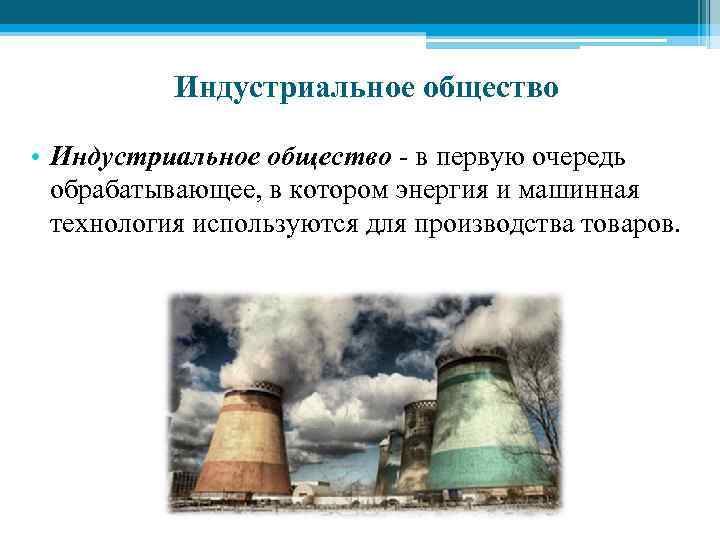 Индустриальное общество

• Индустриальное общество - в первую очередь обрабатывающее, в котором энергия и машинная технология используются для производства товаров.